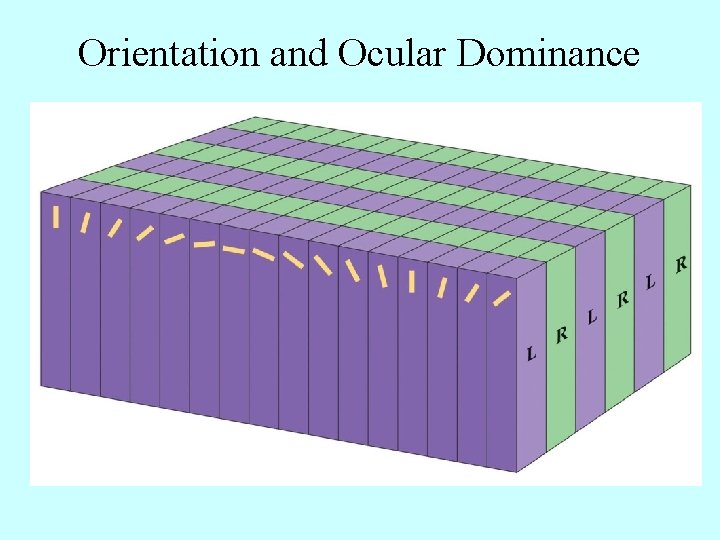 Orientation and Ocular Dominance

L R L R L R